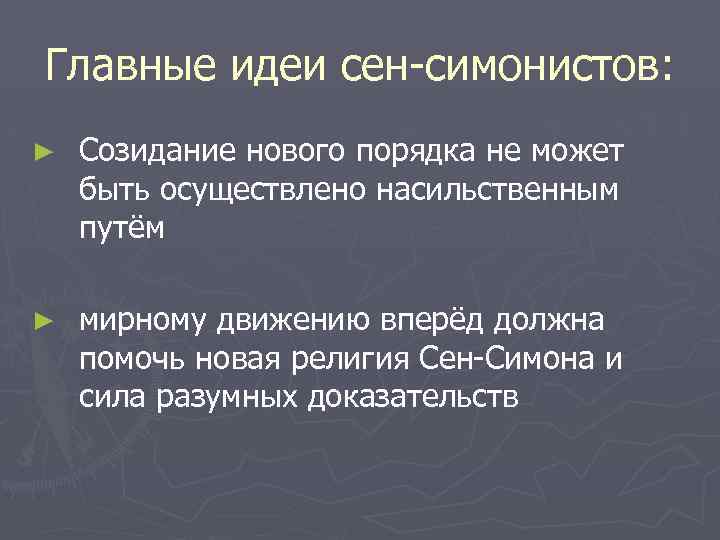 Главные идеи сен-симонистов:

► Созидание нового порядка не может быть осуществлено насильственным путём

► мирному движению вперёд должна помочь новая религия Сен-Симона и сила разумных доказательств